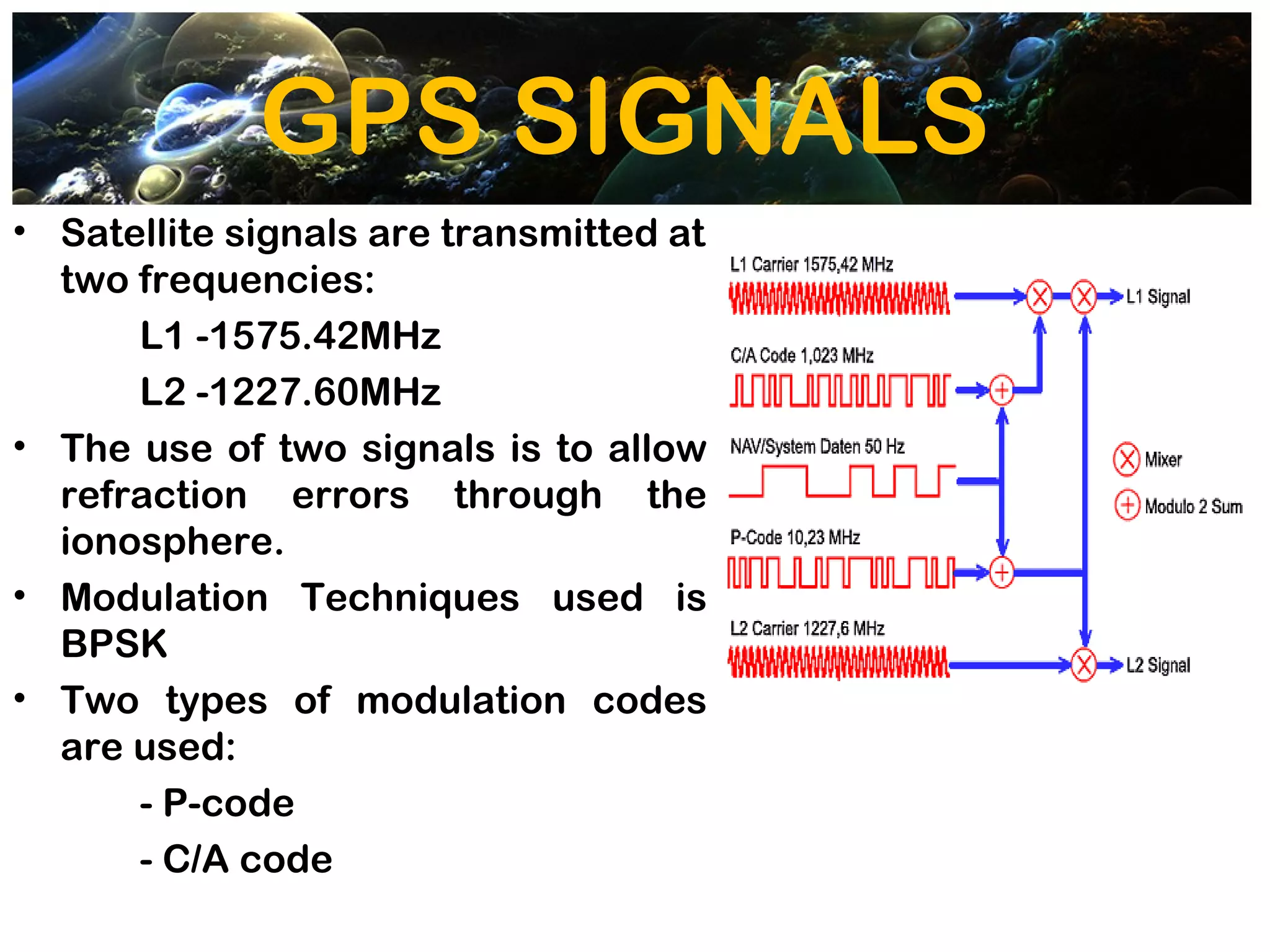 GPS SIGNALS

• Satellite signals are transmitted at two frequencies:

L1 -1575.42MHz

L2 -1227.60MHz

• The use of two signals is to allow refraction errors through the ionosphere.

• Modulation Techniques used is BPSK

• Two types of modulation codes are used:

- P-code

- C/A code

L1 Carrier 1575,42 MHz

L1 Signal

C/A Code 1,023 MHz

NAV/System Daten 50 Hz

Mixer

Modulo 2 Sum

P-Code 10,23 MHz

L2 Carrier 1227,6 MHz

L2 Signal